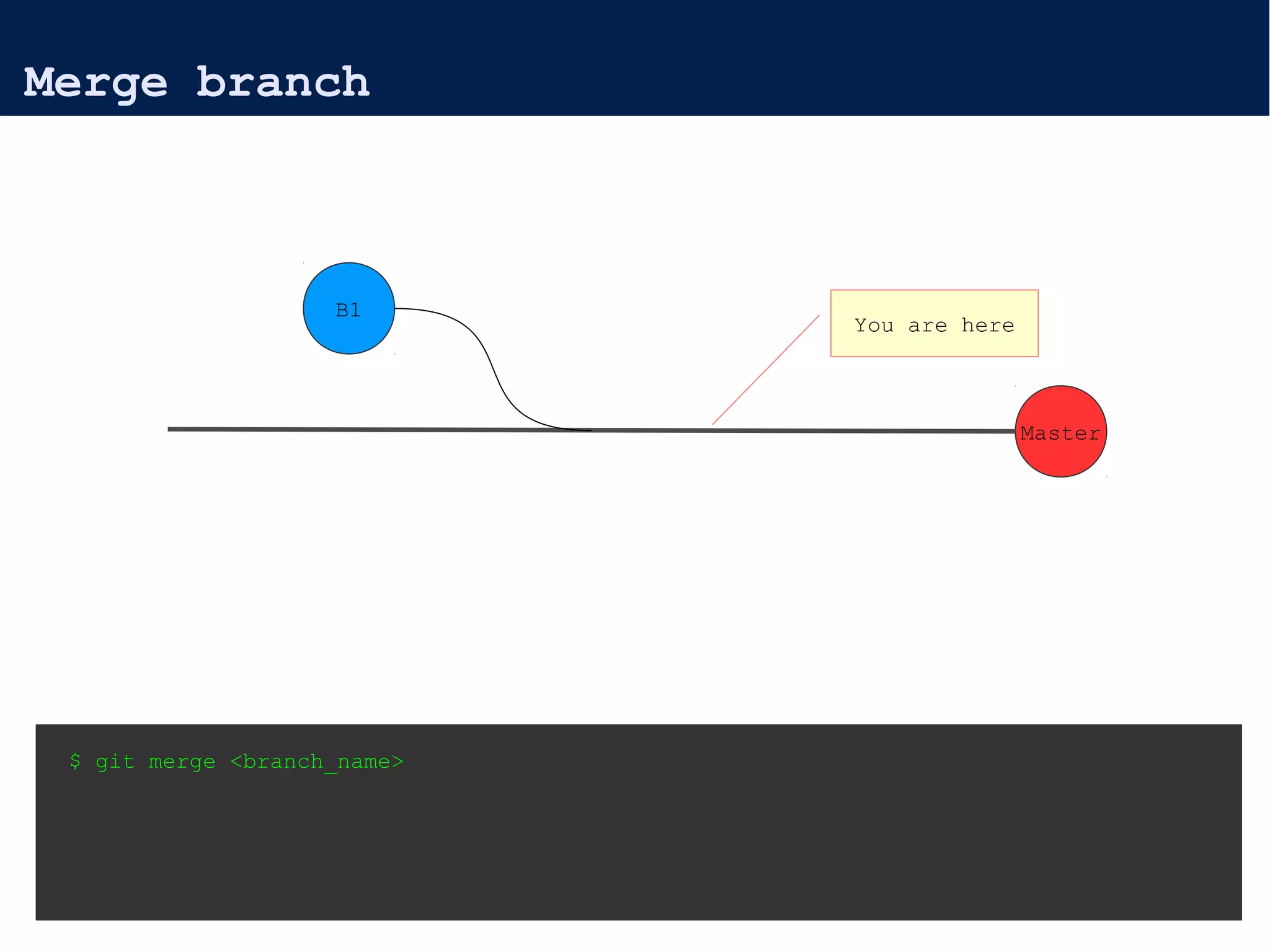 Merge branch

B1

You are here

Master

$ git merge <branch_name>